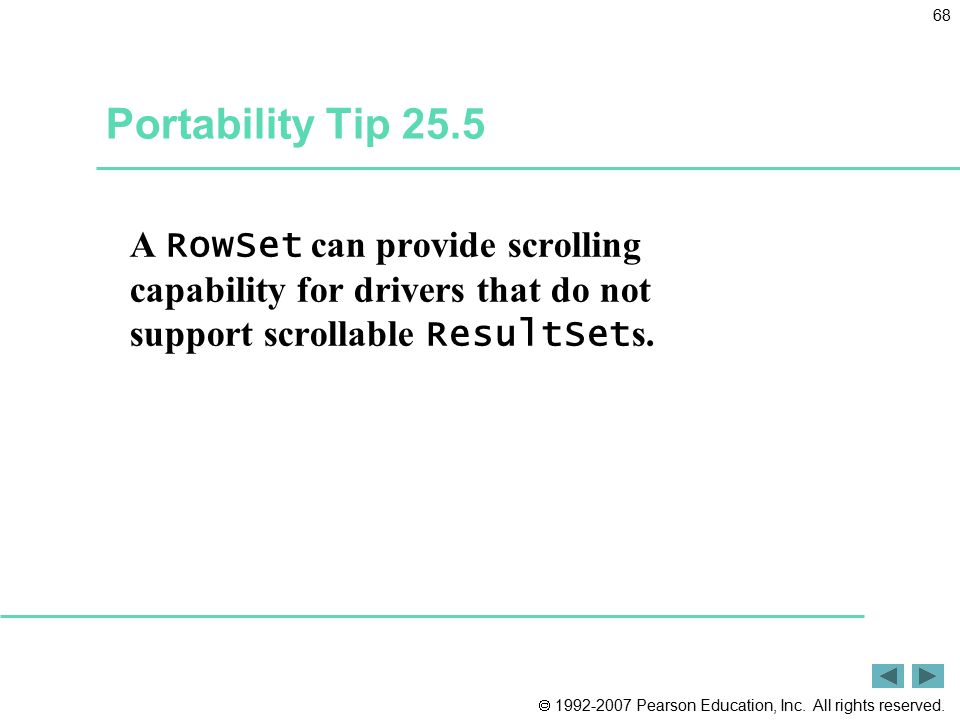 68

Portability Tip 25.5

A RowSet can provide scrolling capability for drivers that do not support scrollable ResultSets.

© 1992-2007 Pearson Education, Inc. All rights reserved.